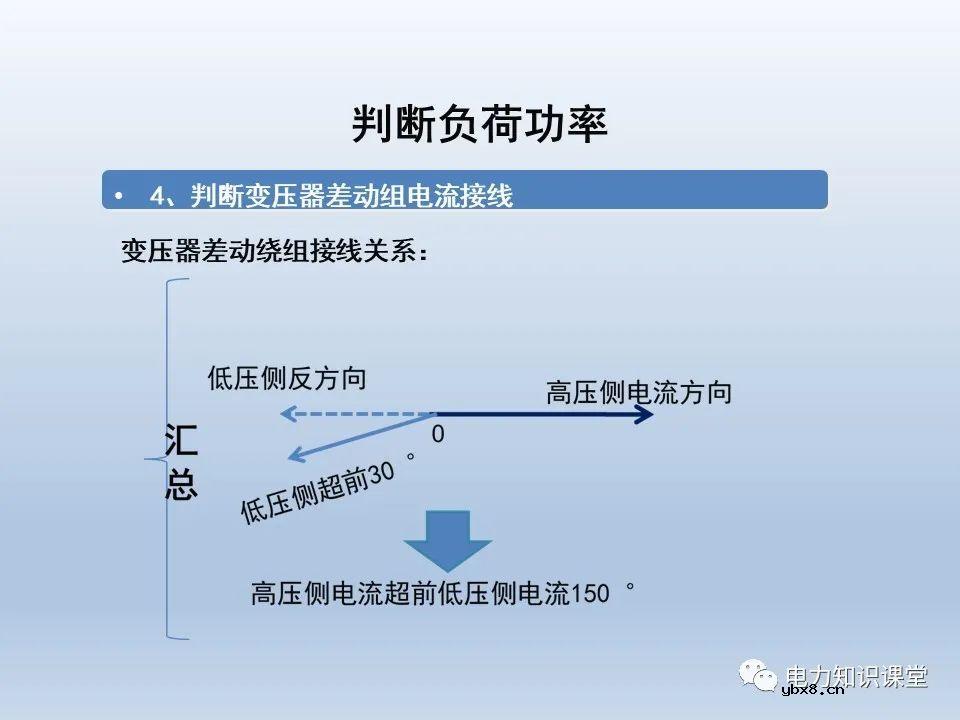 判断负荷功率

• 4、判断变压器差动组电流接线

变压器差动绕组接线关系：

汇总

低压侧反方向

高压侧电流方向

0

低压侧超前30 °

高压侧电流超前低压侧电流150 °

电力知识课堂

ybx8.cn